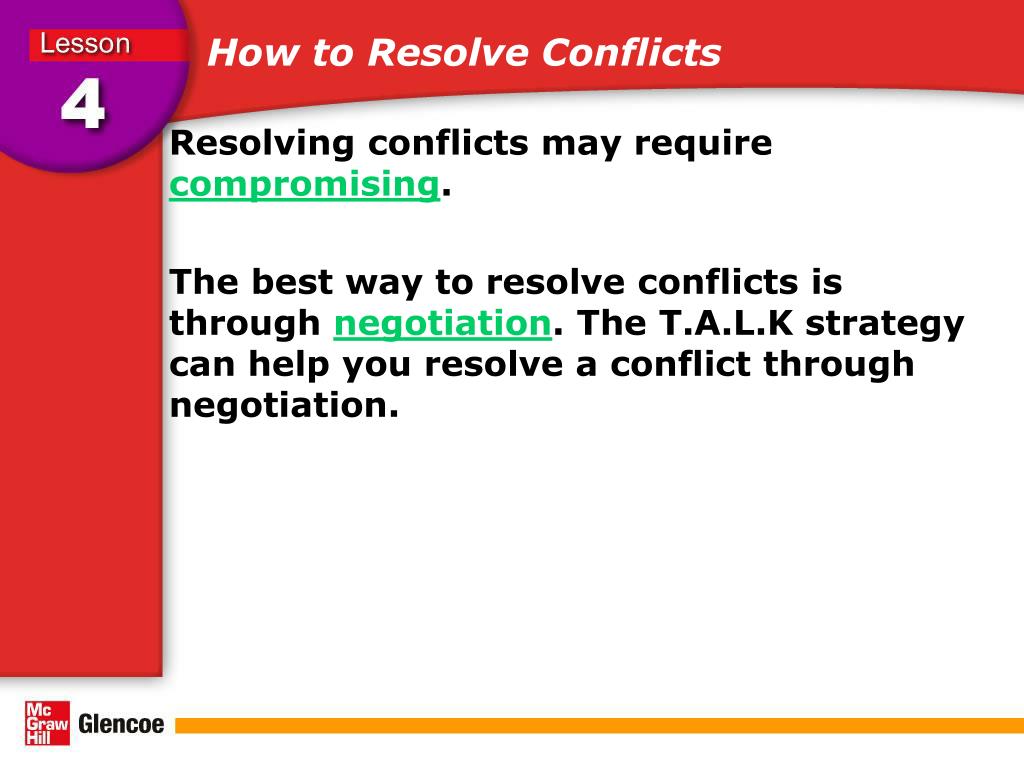 Lesson
4

How to Resolve Conflicts

Resolving conflicts may require compromising.

The best way to resolve conflicts is through negotiation. The T.A.L.K strategy can help you resolve a conflict through negotiation.

Mc Graw Hill Glencoe